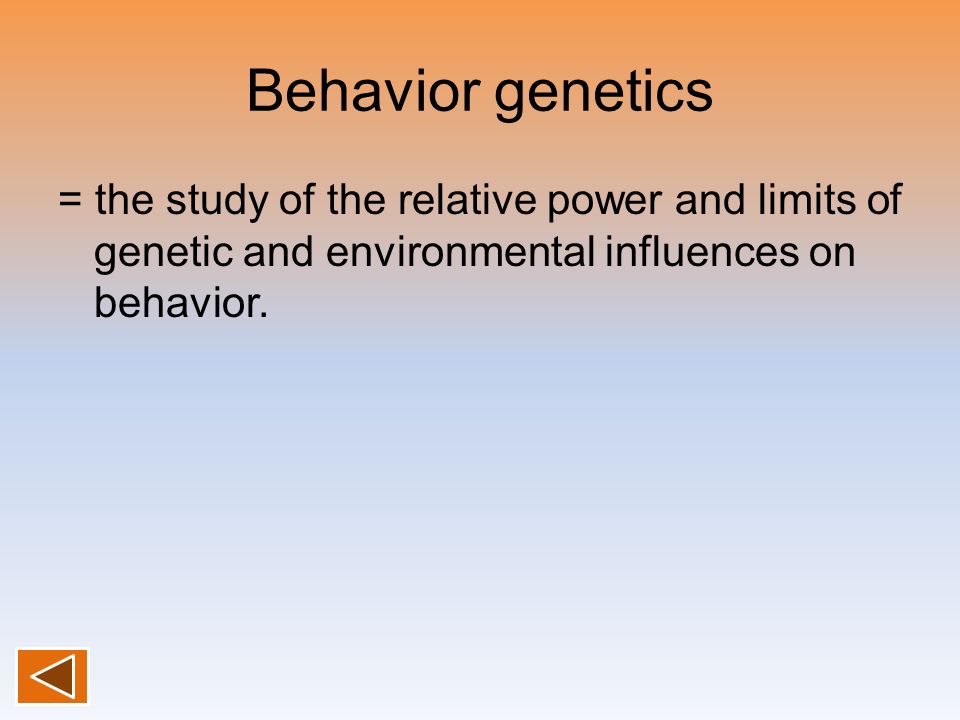 Behavior genetics

= the study of the relative power and limits of genetic and environmental influences on behavior.